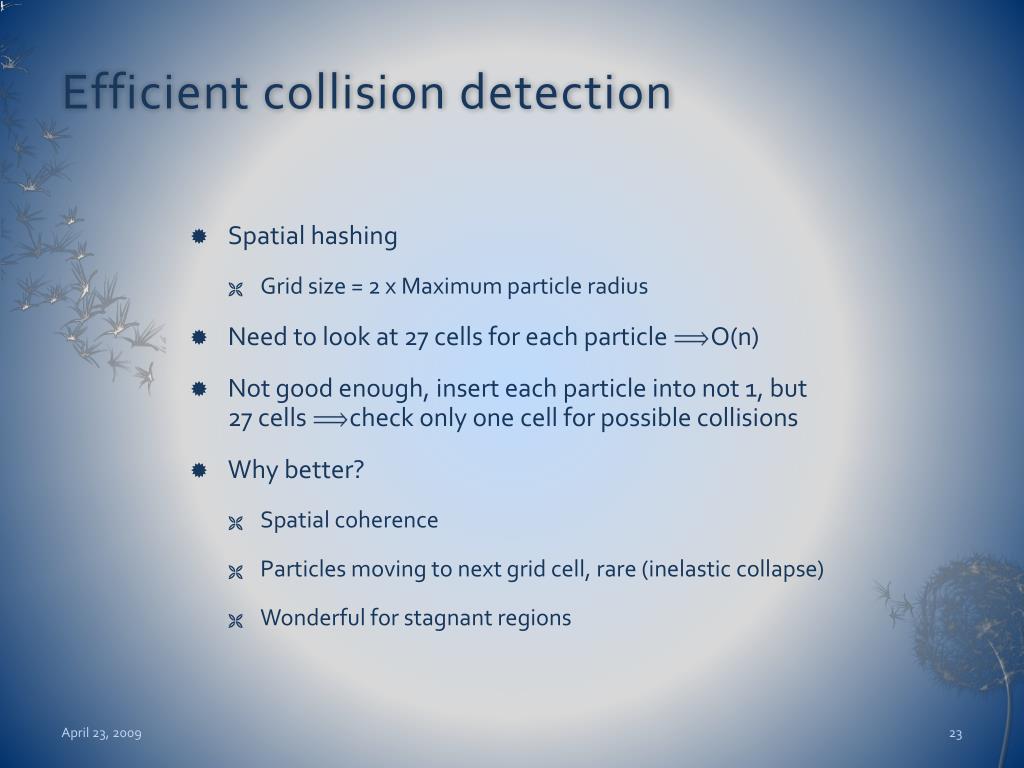 Efficient collision detection

Spatial hashing

Grid size = 2 x Maximum particle radius

Need to look at 27 cells for each particle $\Longrightarrow$O(n)

Not good enough, insert each particle into not 1, but 27 cells $\Longrightarrow$check only one cell for possible collisions

Why better?

Spatial coherence

Particles moving to next grid cell, rare (inelastic collapse)

Wonderful for stagnant regions

April 23, 2009

23